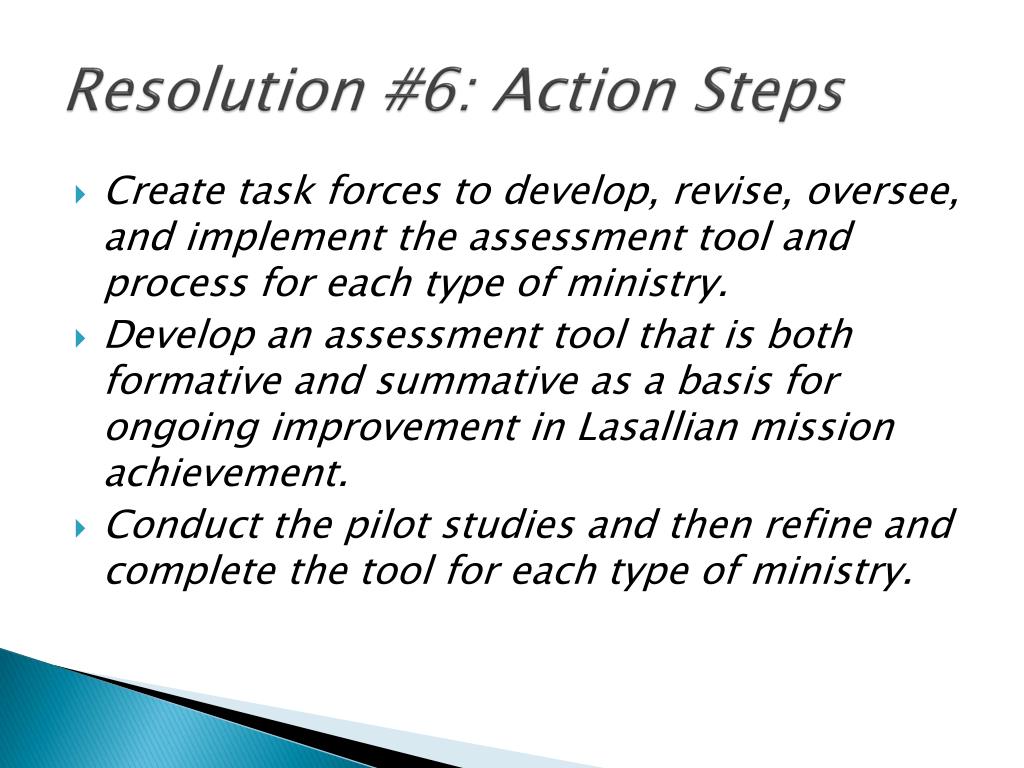 Resolution #6: Action Steps

Create task forces to develop, revise, oversee, and implement the assessment tool and process for each type of ministry.

Develop an assessment tool that is both formative and summative as a basis for ongoing improvement in Lasallian mission achievement.

Conduct the pilot studies and then refine and complete the tool for each type of ministry.